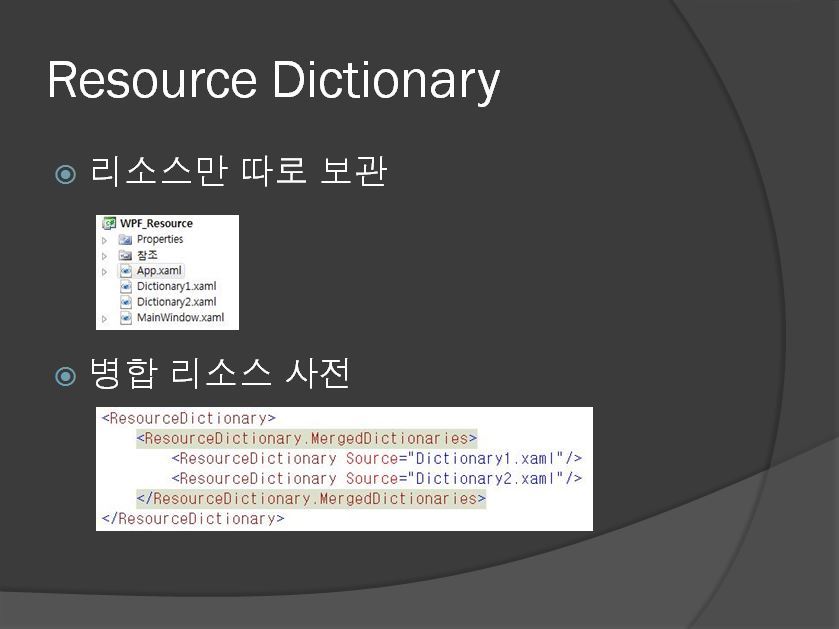 Resource Dictionary

리소스만 따로 보관

WPF_Resource
Properties
참조
App.xaml
Dictionary1.xaml
Dictionary2.xaml
MainWindow.xaml

병합 리소스 사전

<ResourceDictionary>
<ResourceDictionary.MergedDictionaries>
<ResourceDictionary Source="Dictionary1.xaml"/>
<ResourceDictionary Source="Dictionary2.xaml"/>
</ResourceDictionary.MergedDictionaries>
</ResourceDictionary>